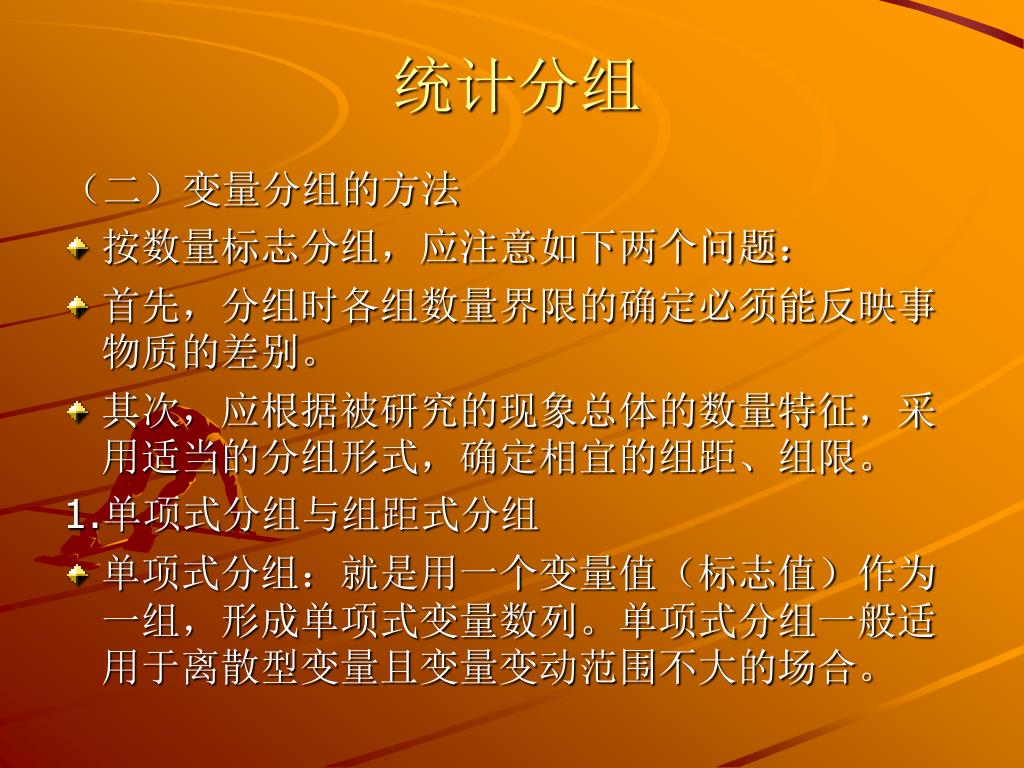 统计分组

（二）变量分组的方法

按数量标志分组，应注意如下两个问题：

首先，分组时各组数量界限的确定必须能反映事物质的差别。

其次，应根据被研究的现象总体的数量特征，采用适当的分组形式，确定相宜的组距、组限。

1.单项式分组与组距式分组

单项式分组：就是用一个变量值（标志值）作为一组，形成单项式变量数列。单项式分组一般适用于离散型变量且变量变动范围不大的场合。